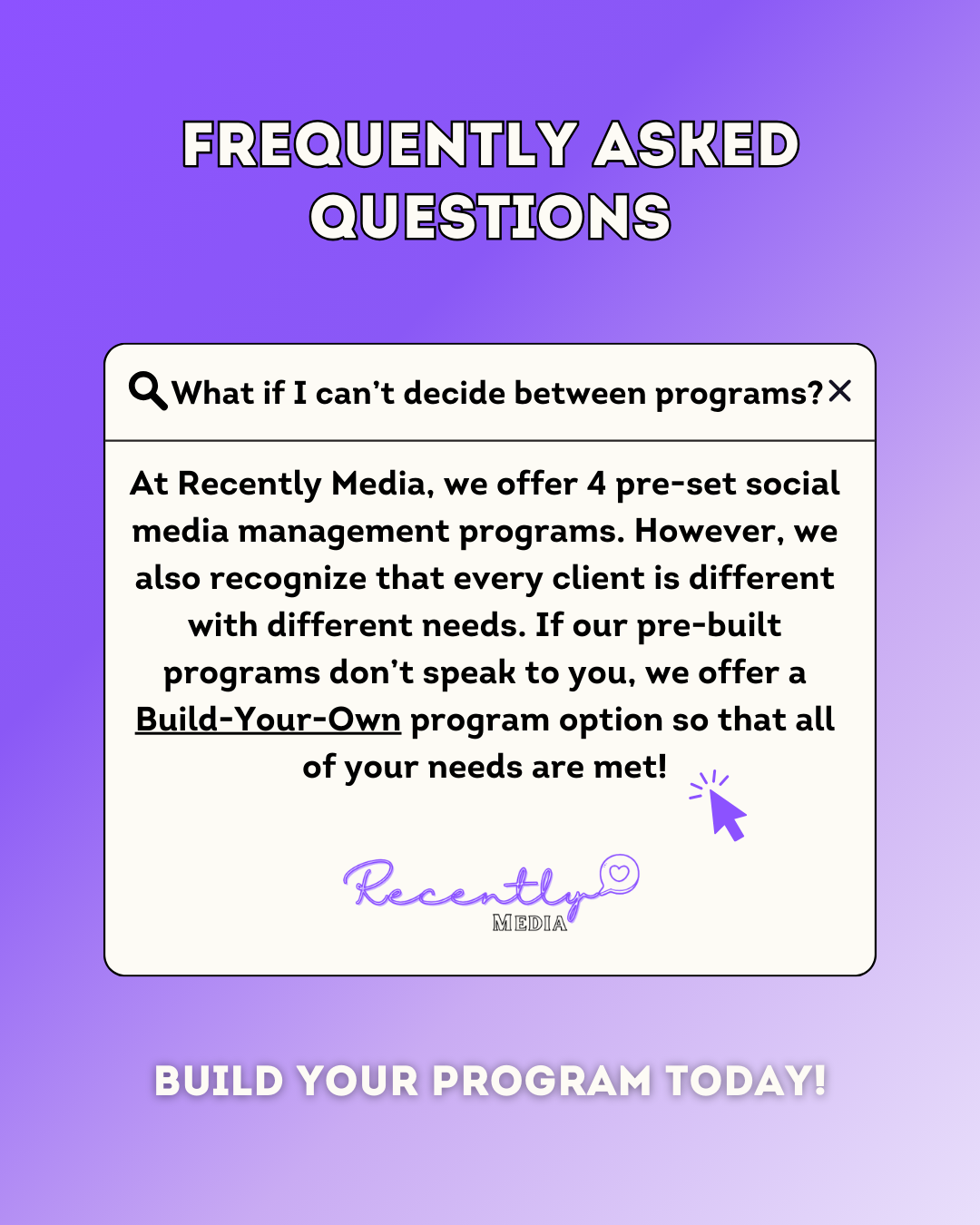 FREQUENTLY ASKED QUESTIONS

What if I can't decide between programs?

At Recently Media, we offer 4 pre-set social media management programs. However, we also recognize that every client is different with different needs. If our pre-built programs don't speak to you, we offer a Build-Your-Own program option so that all of your needs are met!

Recently MEDIA

BUILD YOUR PROGRAM TODAY!